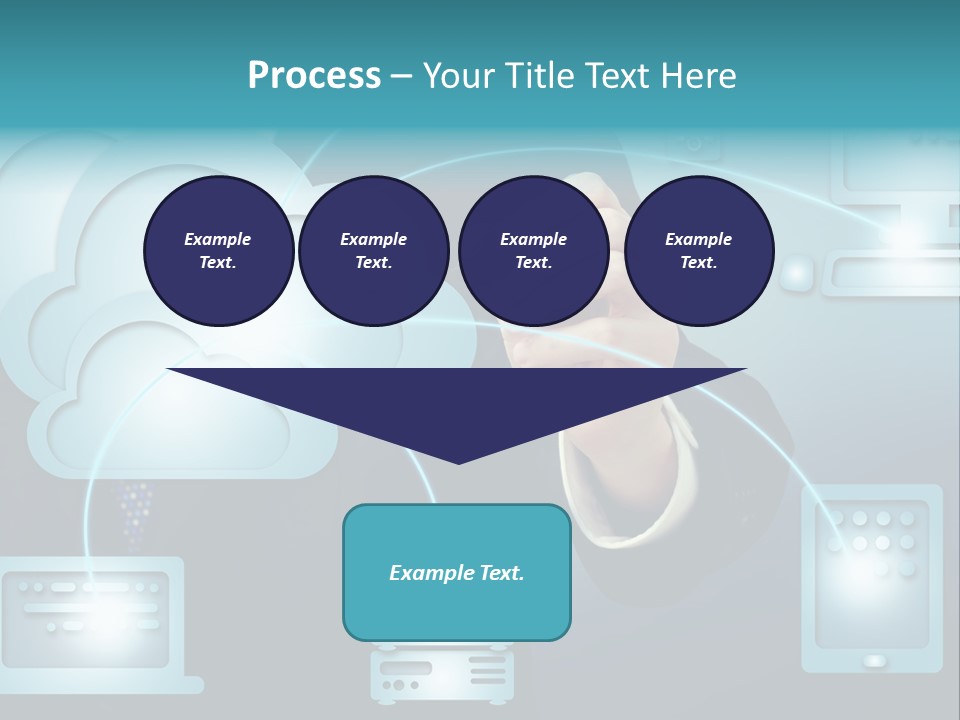 Process – Your Title Text Here

Example Text.

Example Text.

Example Text.

Example Text.

Example Text.